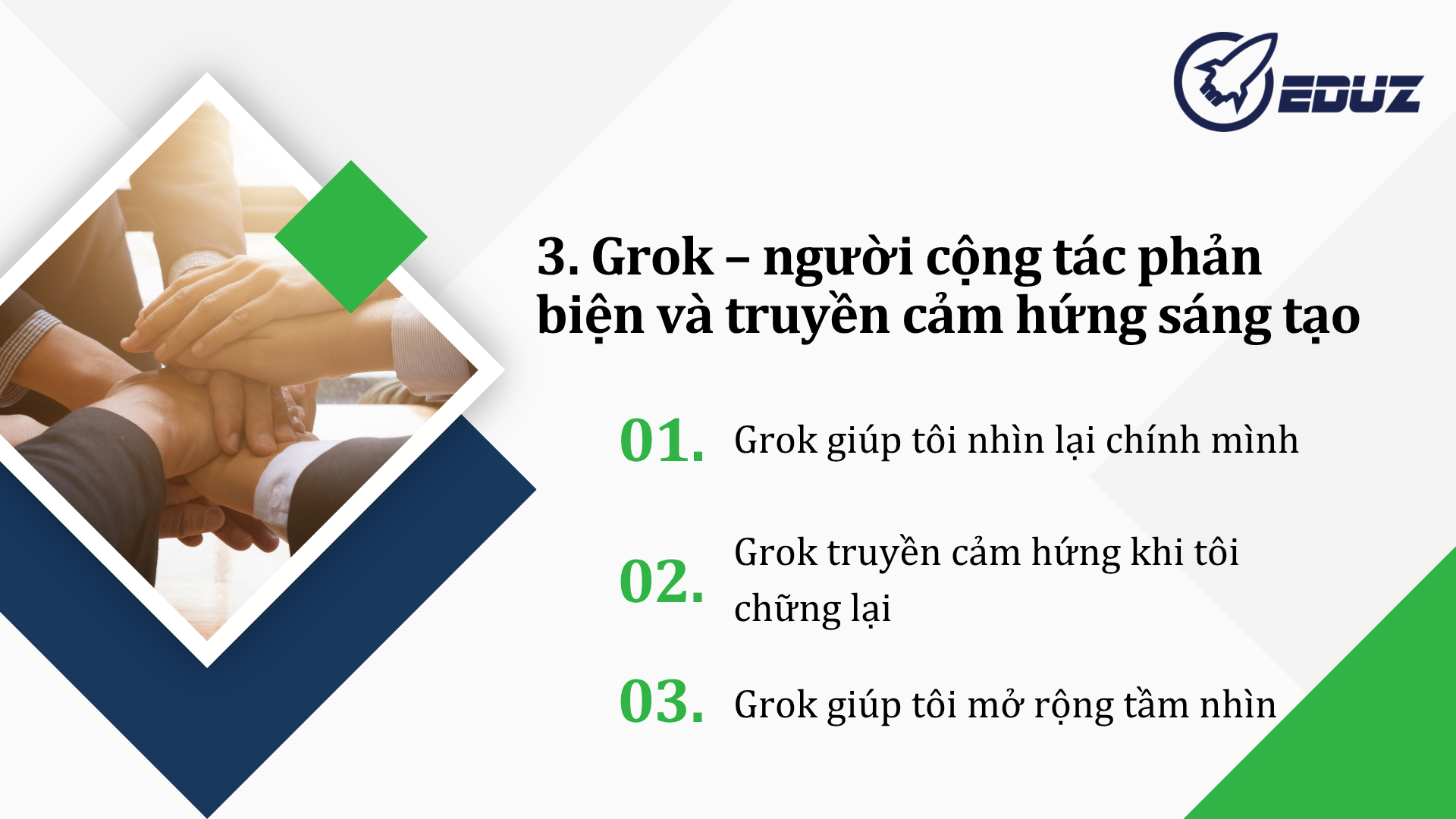 EDUZ

3. Grok – người cộng tác phản biện và truyền cảm hứng sáng tạo

01. Grok giúp tôi nhìn lại chính mình

02. Grok truyền cảm hứng khi tôi chững lại

03. Grok giúp tôi mở rộng tầm nhìn